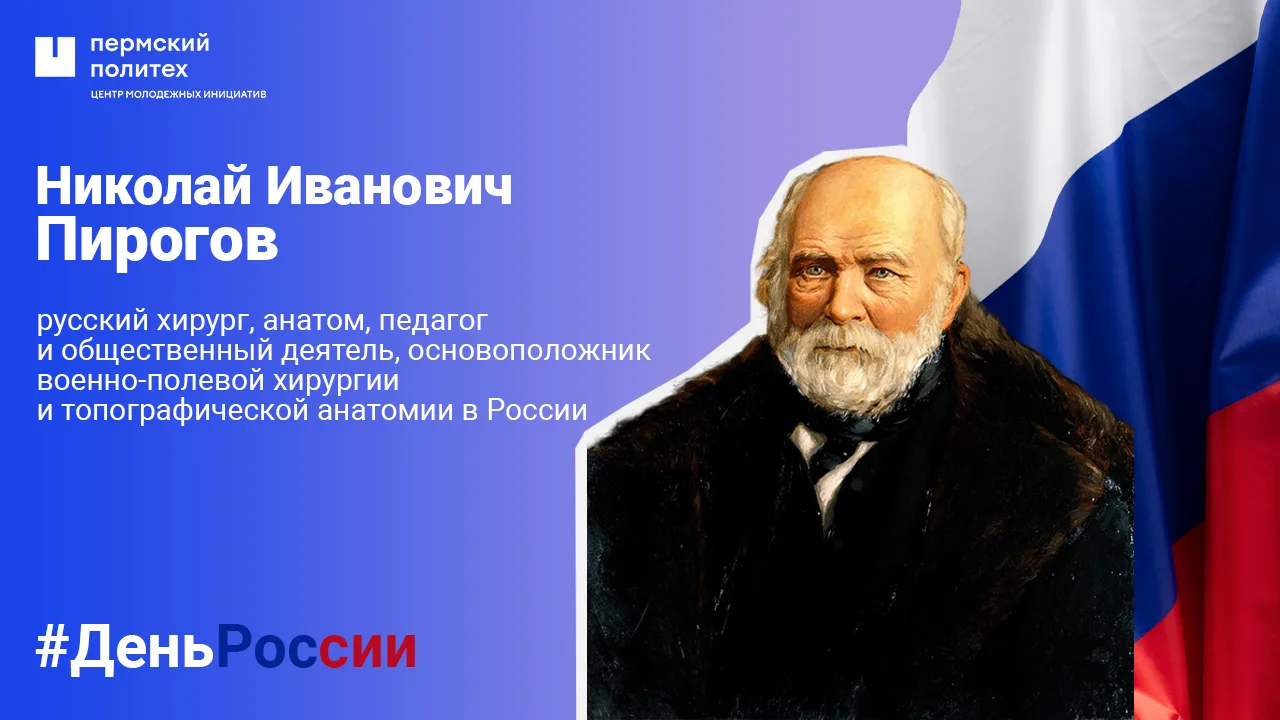 пермский
политех
ЦЕНТР МОЛОДЕЖНЫХ ИНИЦИАТИВ

Николай Иванович
Пирогов

русский хирург, анатом, педагог и общественный деятель, основоположник военно-полевой хирургии и топографической анатомии в России

#ДеньРоссии